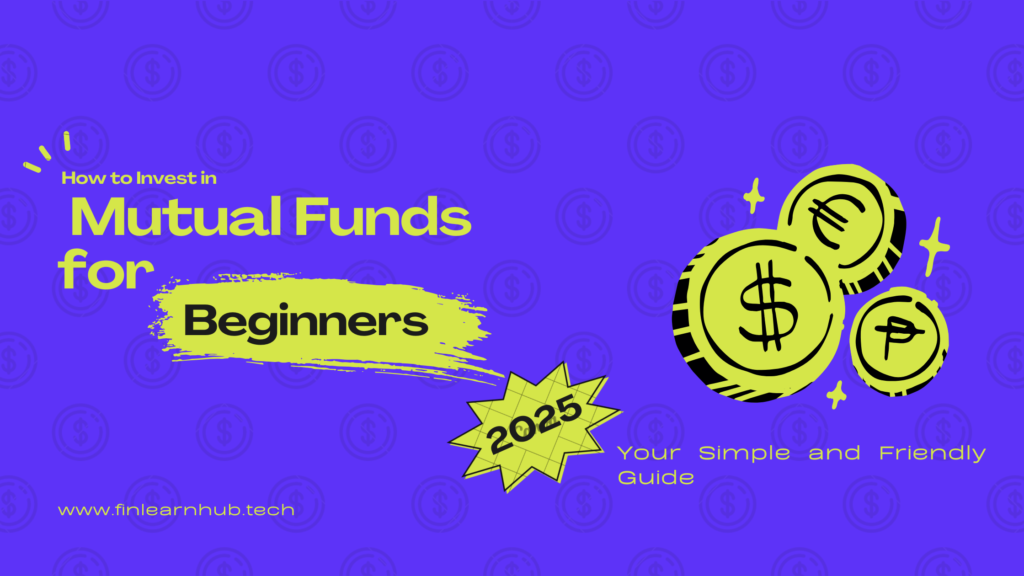 How to Invest in
Mutual Funds
for
Beginners

2025

Your Simple and Friendly Guide

www.finlearnhub.tech